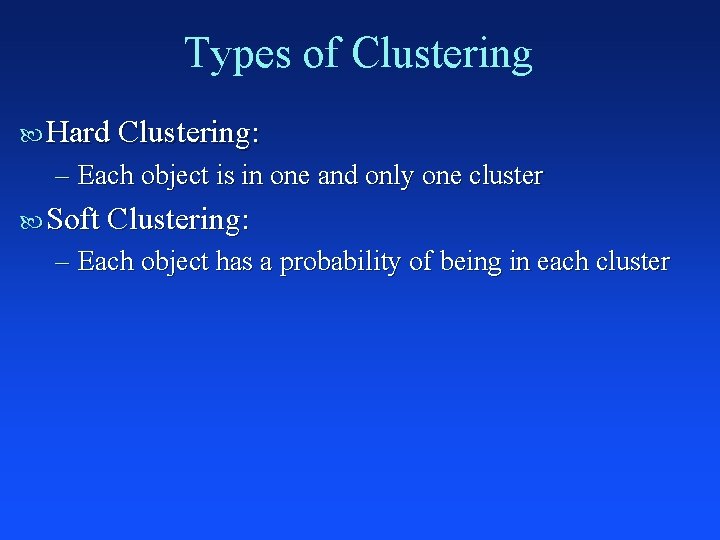 Types of Clustering

Hard Clustering:

– Each object is in one and only one cluster

Soft Clustering:

– Each object has a probability of being in each cluster